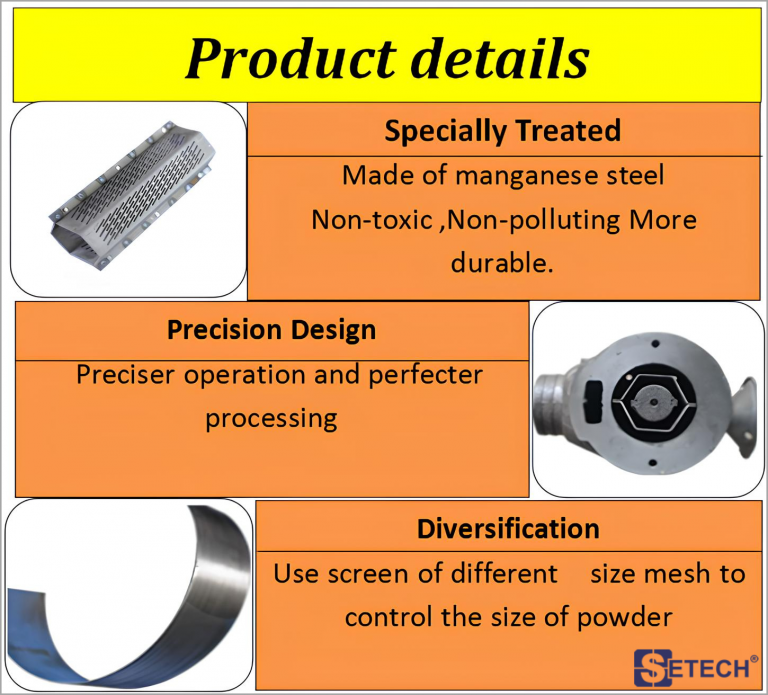 Product details

Specially Treated

Made of manganese steel Non-toxic ,Non-polluting More durable.

Precision Design

Preciser operation and perfecter processing

Diversification

Use screen of different size mesh to control the size of powder

SETECH®